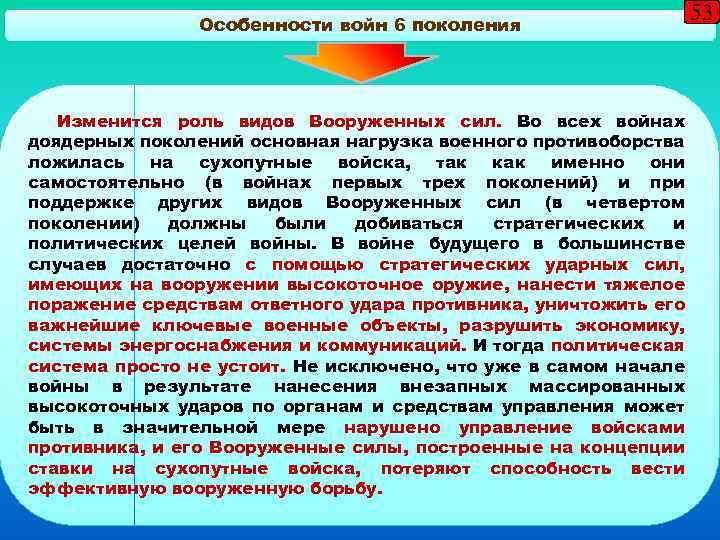 53

Особенности войн 6 поколения

Изменится роль видов Вооруженных сил. Во всех войнах доядерных поколений основная нагрузка военного противоборства ложилась на сухопутные войска, так как именно они самостоятельно (в войнах первых трех поколений) и при поддержке других видов Вооруженных сил (в четвертом поколении) должны были добиваться стратегических и политических целей войны. В войне будущего в большинстве случаев достаточно с помощью стратегических ударных сил, имеющих на вооружении высокоточное оружие, нанести тяжелое поражение средствам ответного удара противника, уничтожить его важнейшие ключевые военные объекты, разрушить экономику, системы энергоснабжения и коммуникаций. И тогда политическая система просто не устоит. Не исключено, что уже в самом начале войны в результате нанесения внезапных массированных высокоточных ударов по органам и средствам управления может быть в значительной мере нарушено управление войсками противника, и его Вооруженные силы, построенные на концепции ставки на сухопутные войска, потеряют способность вести эффективную вооруженную борьбу.